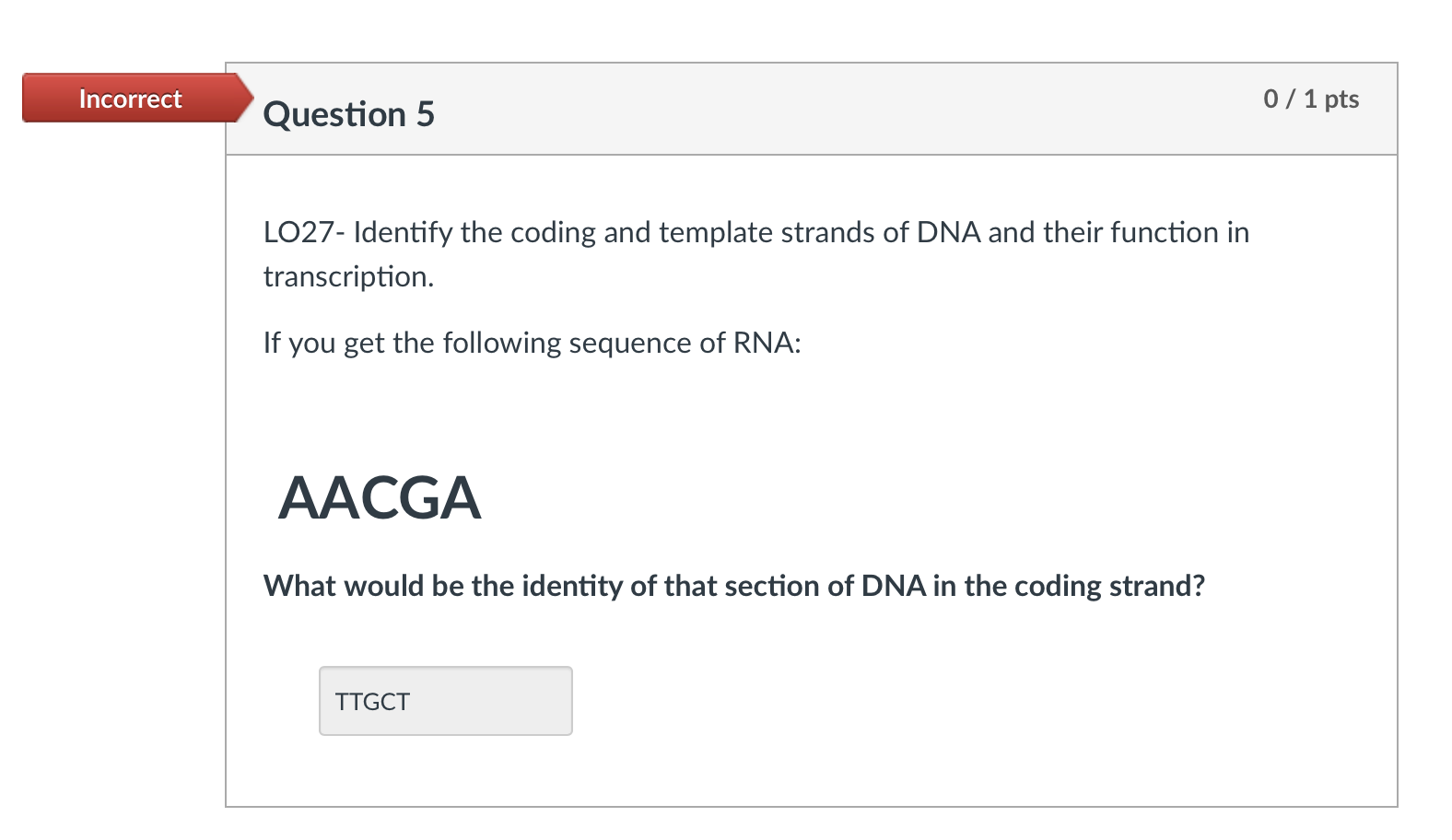 Incorrect

Question 5

0 / 1 pts

LO27- Identify the coding and template strands of DNA and their function in transcription.

If you get the following sequence of RNA:

AACGA

What would be the identity of that section of DNA in the coding strand?

TTGCT